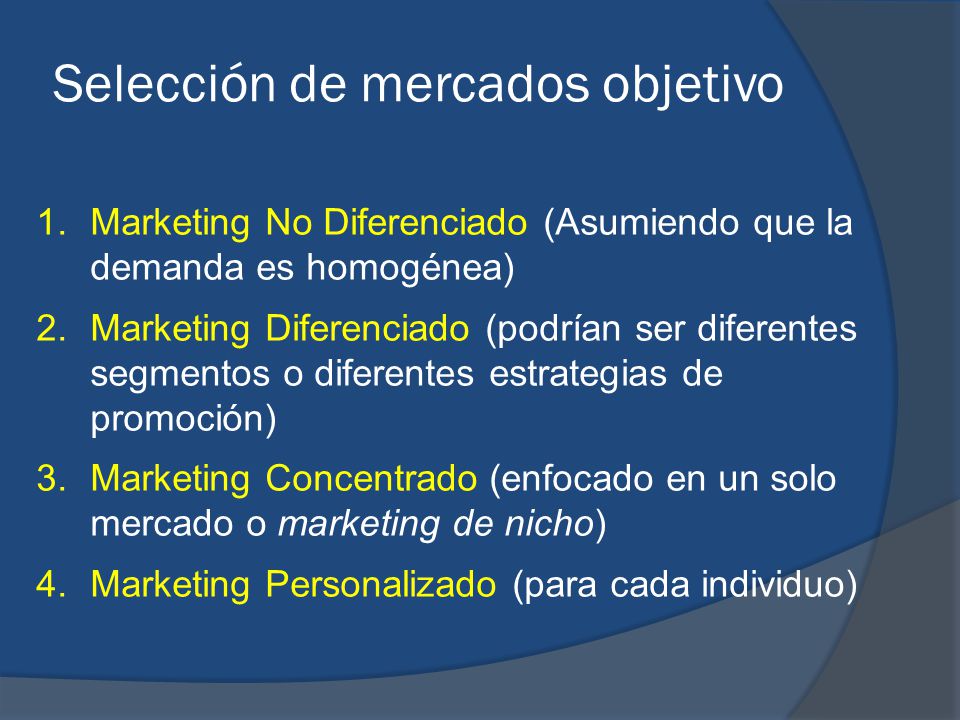 Selección de mercados objetivo

1. Marketing No Diferenciado (Asumiendo que la demanda es homogénea)
2. Marketing Diferenciado (podrían ser diferentes segmentos o diferentes estrategias de promoción)
3. Marketing Concentrado (enfocado en un solo mercado o marketing de nicho)
4. Marketing Personalizado (para cada individuo)